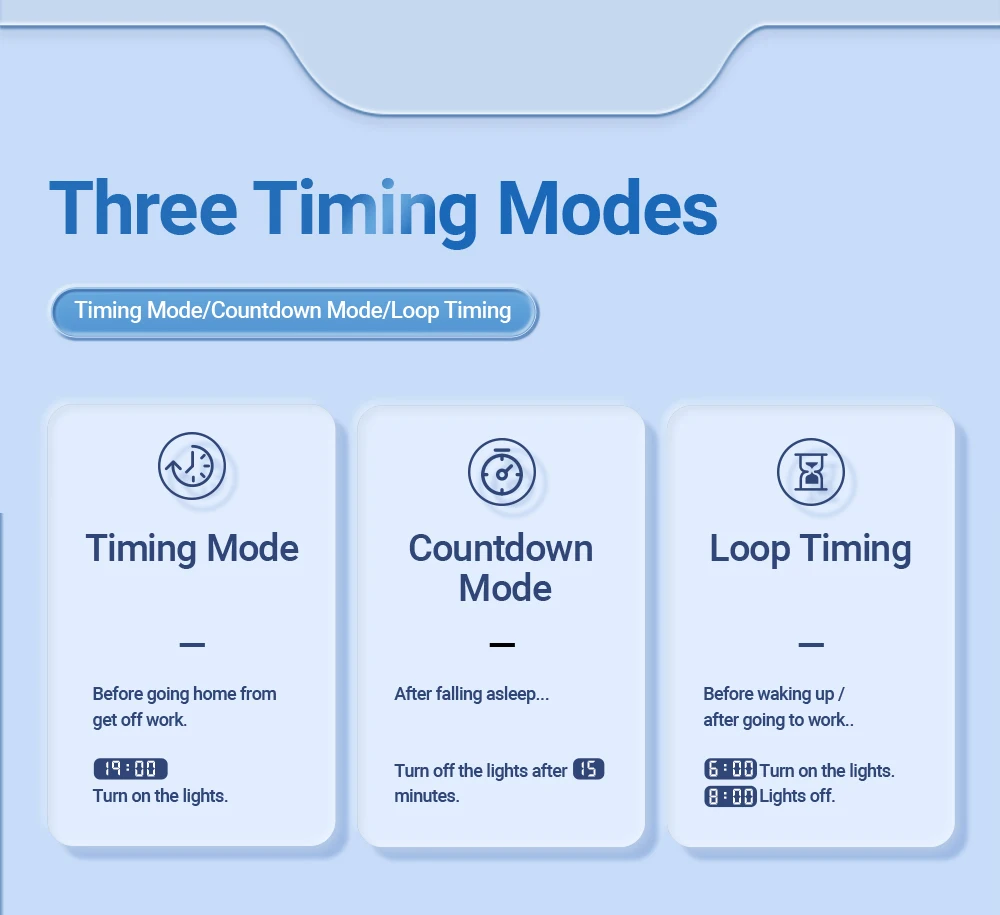 Three Timing Modes

Timing Mode/Countdown Mode/Loop Timing

Timing Mode

—

Before going home from get off work.

19:00
Turn on the lights.

Countdown Mode

—

After falling asleep...

Turn off the lights after 15 minutes.

Loop Timing

—

Before waking up / after going to work..

6:00 Turn on the lights.
8:00 Lights off.